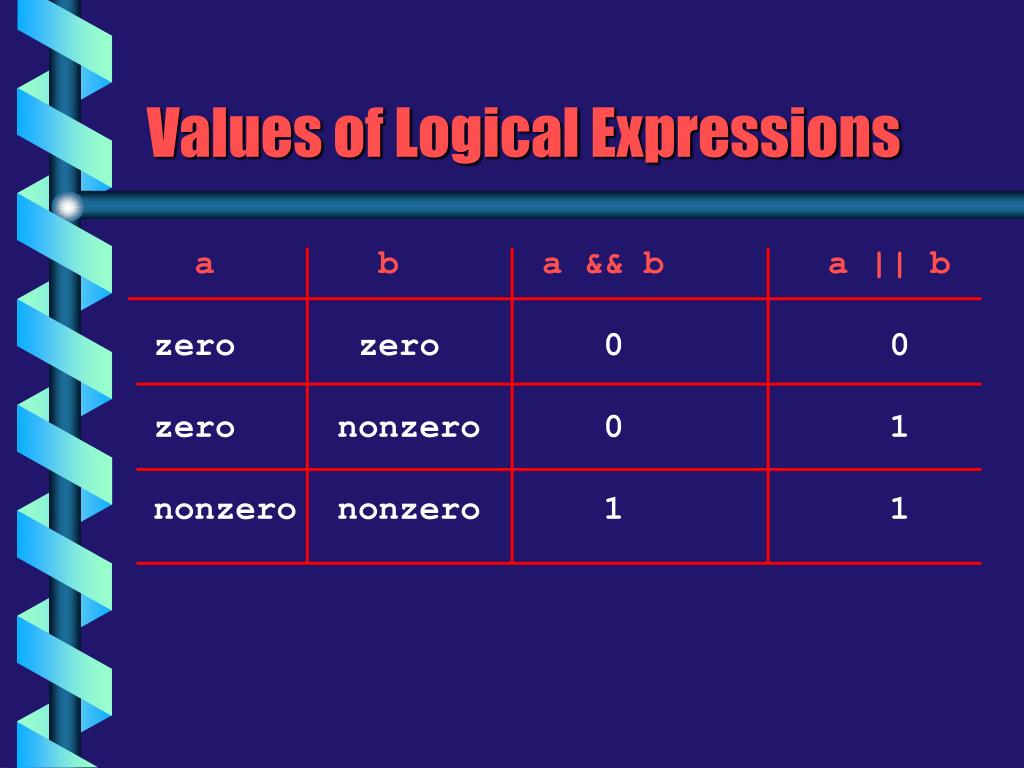 Values of Logical Expressions

| a | b | a && b | a \|\| b |
|---|---|---|---|
| zero | zero | 0 | 0 |
| zero | nonzero | 0 | 1 |
| nonzero | nonzero | 1 | 1 |